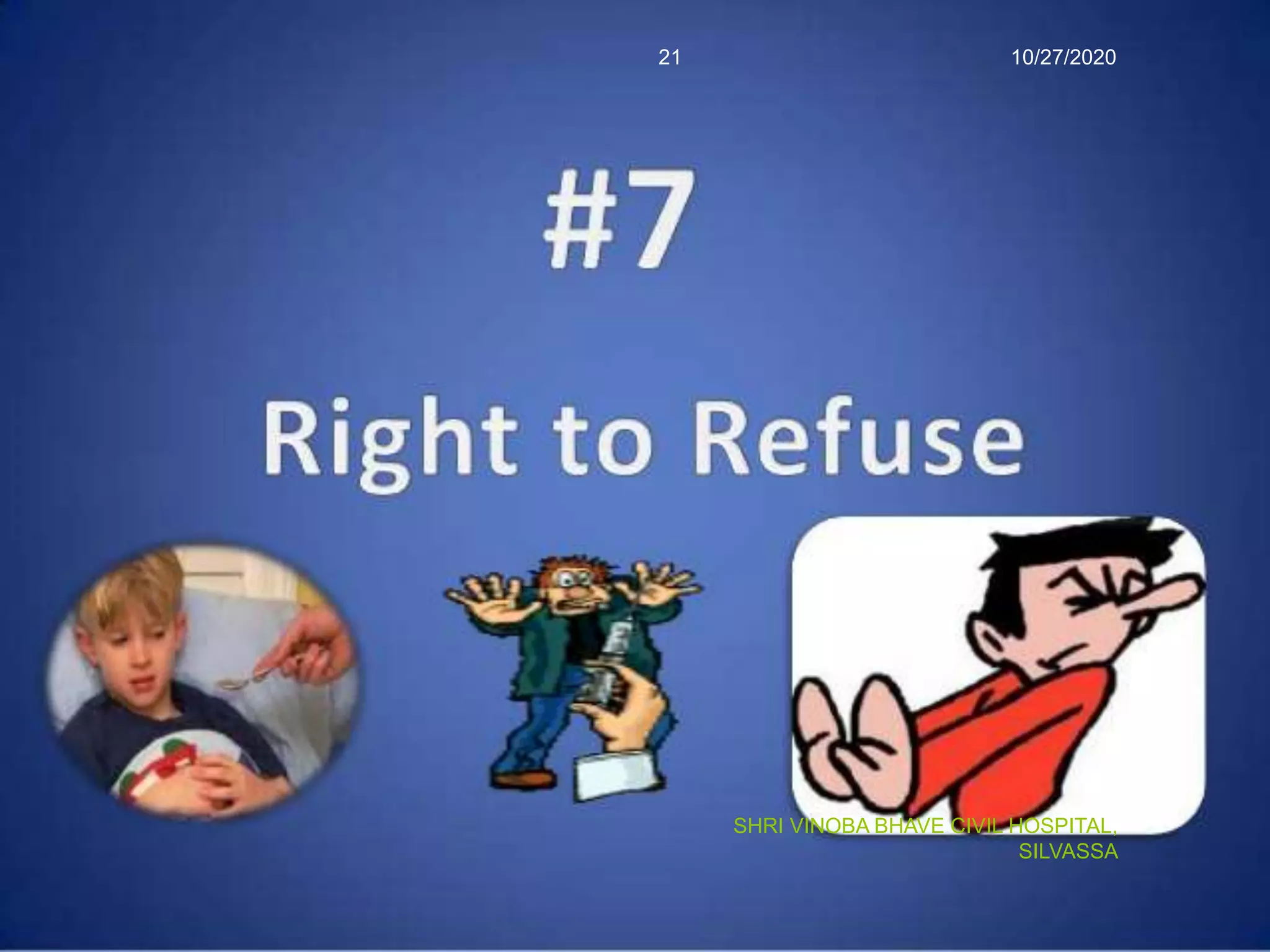 21

10/27/2020

#7

Right to Refuse

SHRI VINOBA BHAVE CIVIL HOSPITAL, SILVASSA